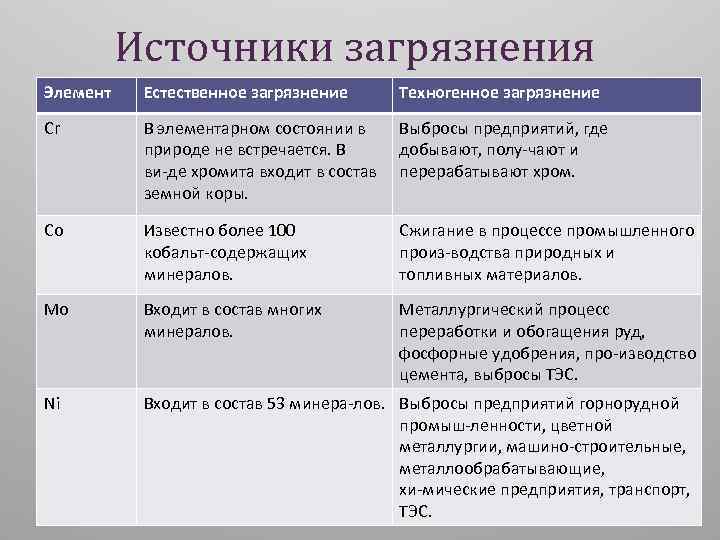 Источники загрязнения

| Элемент | Естественное загрязнение | Техногенное загрязнение |
|---|---|---|
| Cr | В элементарном состоянии в природе не встречается. В ви-де хромита входит в состав земной коры. | Выбросы предприятий, где добывают, полу-чают и перерабатывают хром. |
| Co | Известно более 100 кобальт-содержащих минералов. | Сжигание в процессе промышленного произ-водства природных и топливных материалов. |
| Mo | Входит в состав многих минералов. | Металлургический процесс переработки и обогащения руд, фосфорные удобрения, про-изводство цемента, выбросы ТЭС. |
| Ni | Входит в состав 53 минера-лов. | Выбросы предприятий горнорудной промыш-ленности, цветной металлургии, машино-строительные, металлообрабатывающие, хи-мические предприятия, транспорт, ТЭС. |